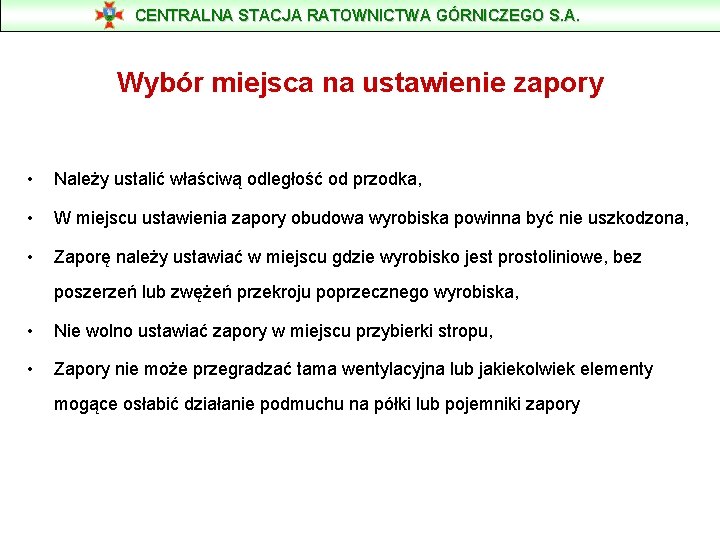 CENTRALNA STACJA RATOWNICTWA GÓRNICZEGO S.A.

Wybór miejsca na ustawienie zapory

• Należy ustalić właściwą odległość od przodka,

• W miejscu ustawienia zapory obudowa wyrobiska powinna być nie uszkodzona,

• Zaporę należy ustawiać w miejscu gdzie wyrobisko jest prostoliniowe, bez poszerzeń lub zwężeń przekroju poprzecznego wyrobiska,

• Nie wolno ustawiać zapory w miejscu przybierki stropu,

• Zapory nie może przegradzać tama wentylacyjna lub jakiekolwiek elementy mogące osłabić działanie podmuchu na półki lub pojemniki zapory